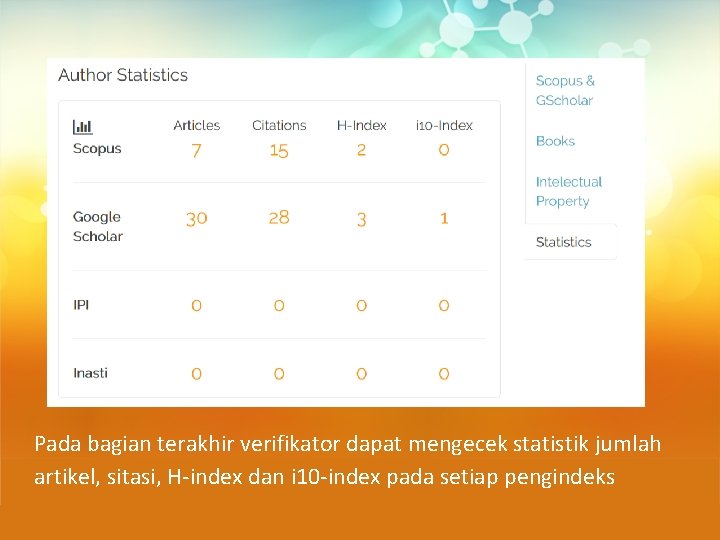 Author Statistics

| | Articles | Citations | H-Index | i10-Index |
|---|---|---|---|---|
| Scopus | 7 | 15 | 2 | 0 |
| Google Scholar | 30 | 28 | 3 | 1 |
| IPI | 0 | 0 | 0 | 0 |
| Inasti | 0 | 0 | 0 | 0 |

Scopus & GScholar

Books

Intelectual Property

Statistics

Pada bagian terakhir verifikator dapat mengecek statistik jumlah artikel, sitasi, H-index dan i10-index pada setiap pengindeks